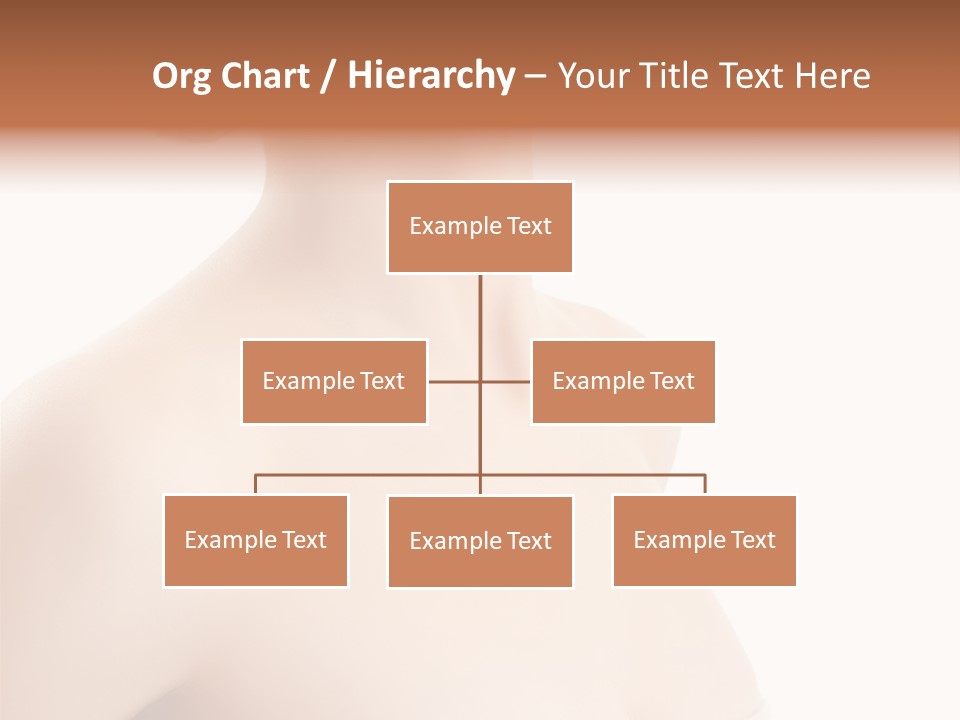 Org Chart / Hierarchy – Your Title Text Here

Example Text

Example Text

Example Text

Example Text

Example Text

Example Text